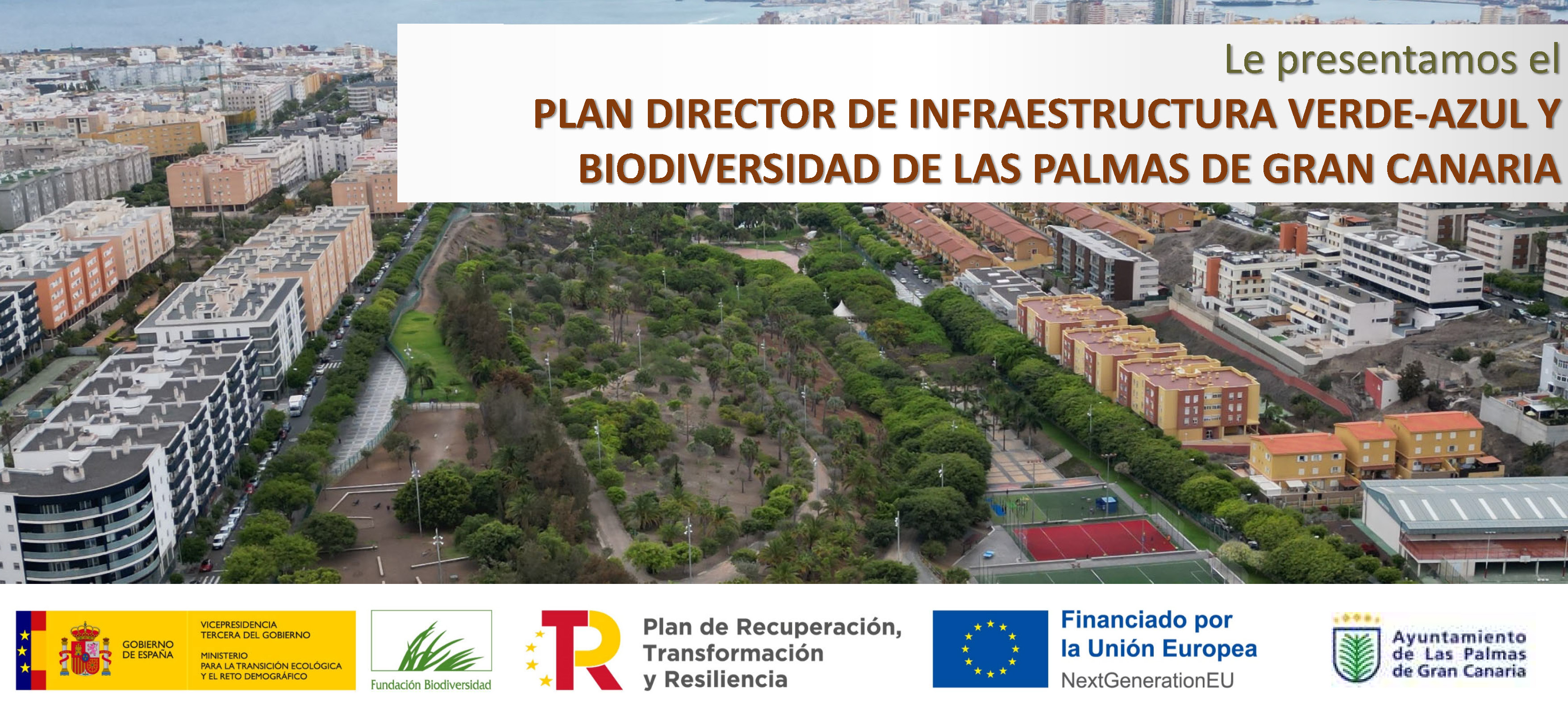 Le presentamos el
PLAN DIRECTOR DE INFRAESTRUCTURA VERDE-AZUL Y BIODIVERSIDAD DE LAS PALMAS DE GRAN CANARIA

GOBIERNO DE ESPAÑA
VICEPRESIDENCIA TERCERA DEL GOBIERNO
MINISTERIO PARA LA TRANSICIÓN ECOLÓGICA Y EL RETO DEMOGRÁFICO

Fundación Biodiversidad

Plan de Recuperación, Transformación y Resiliencia

Financiado por la Unión Europea
NextGenerationEU

Ayuntamiento de Las Palmas de Gran Canaria